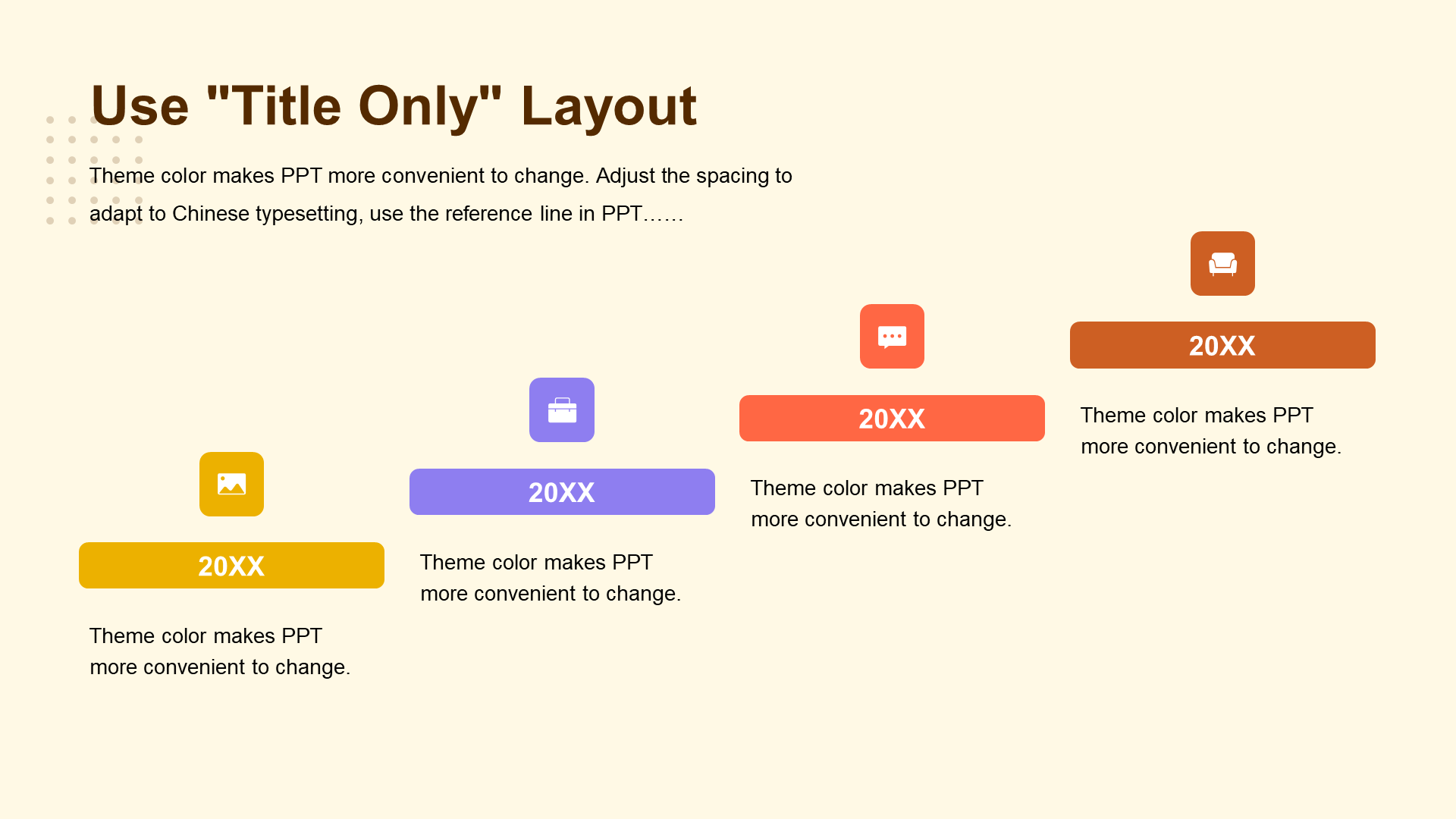 Use "Title Only" Layout

Theme color makes PPT more convenient to change. Adjust the spacing to adapt to Chinese typesetting, use the reference line in PPT……

20XX

Theme color makes PPT more convenient to change.

20XX

Theme color makes PPT more convenient to change.

20XX

Theme color makes PPT more convenient to change.

20XX

Theme color makes PPT more convenient to change.